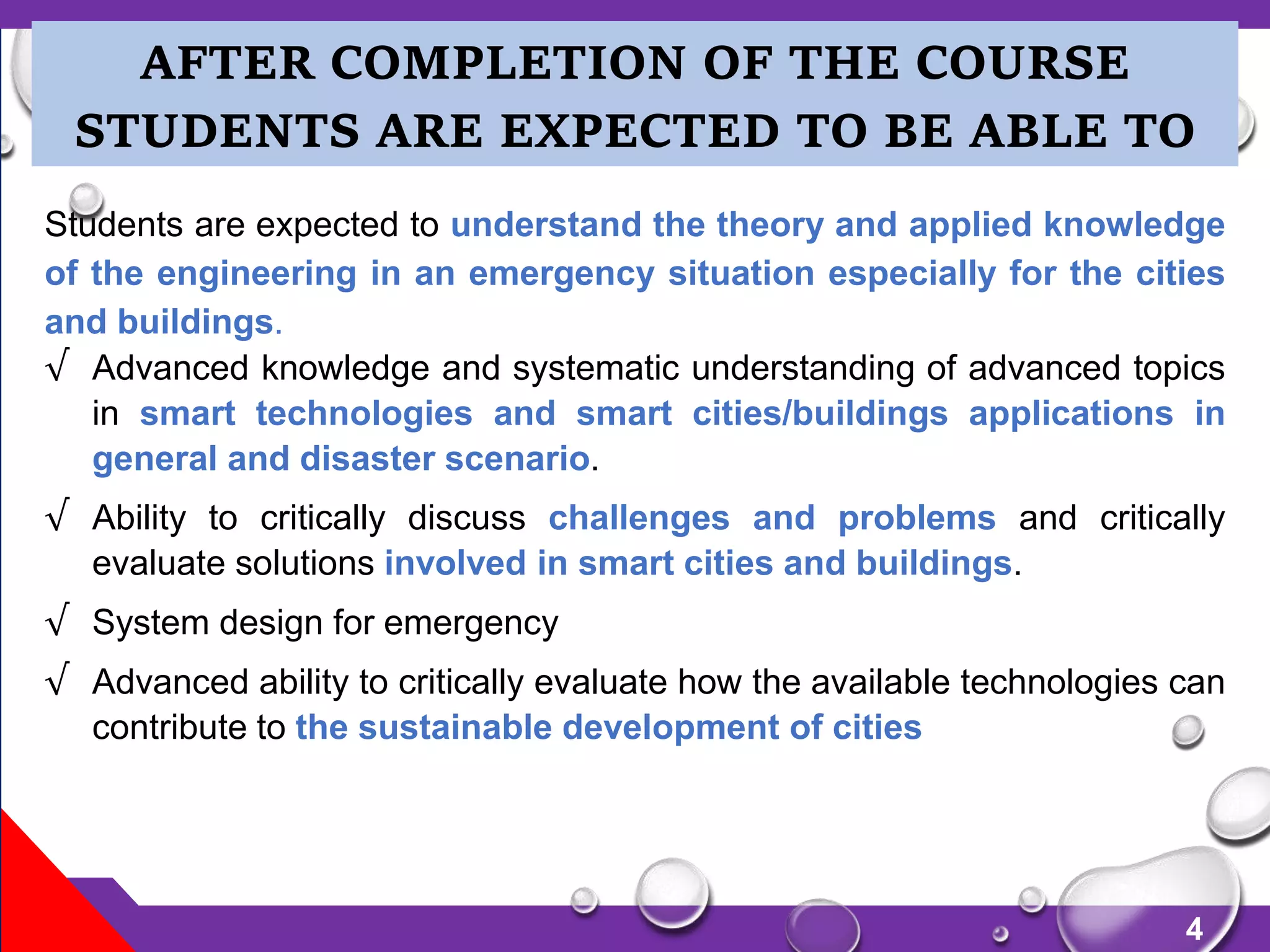 AFTER COMPLETION OF THE COURSE STUDENTS ARE EXPECTED TO BE ABLE TO

Students are expected to understand the theory and applied knowledge of the engineering in an emergency situation especially for the cities and buildings.

√ Advanced knowledge and systematic understanding of advanced topics in smart technologies and smart cities/buildings applications in general and disaster scenario.

√ Ability to critically discuss challenges and problems and critically evaluate solutions involved in smart cities and buildings.

√ System design for emergency

√ Advanced ability to critically evaluate how the available technologies can contribute to the sustainable development of cities

4